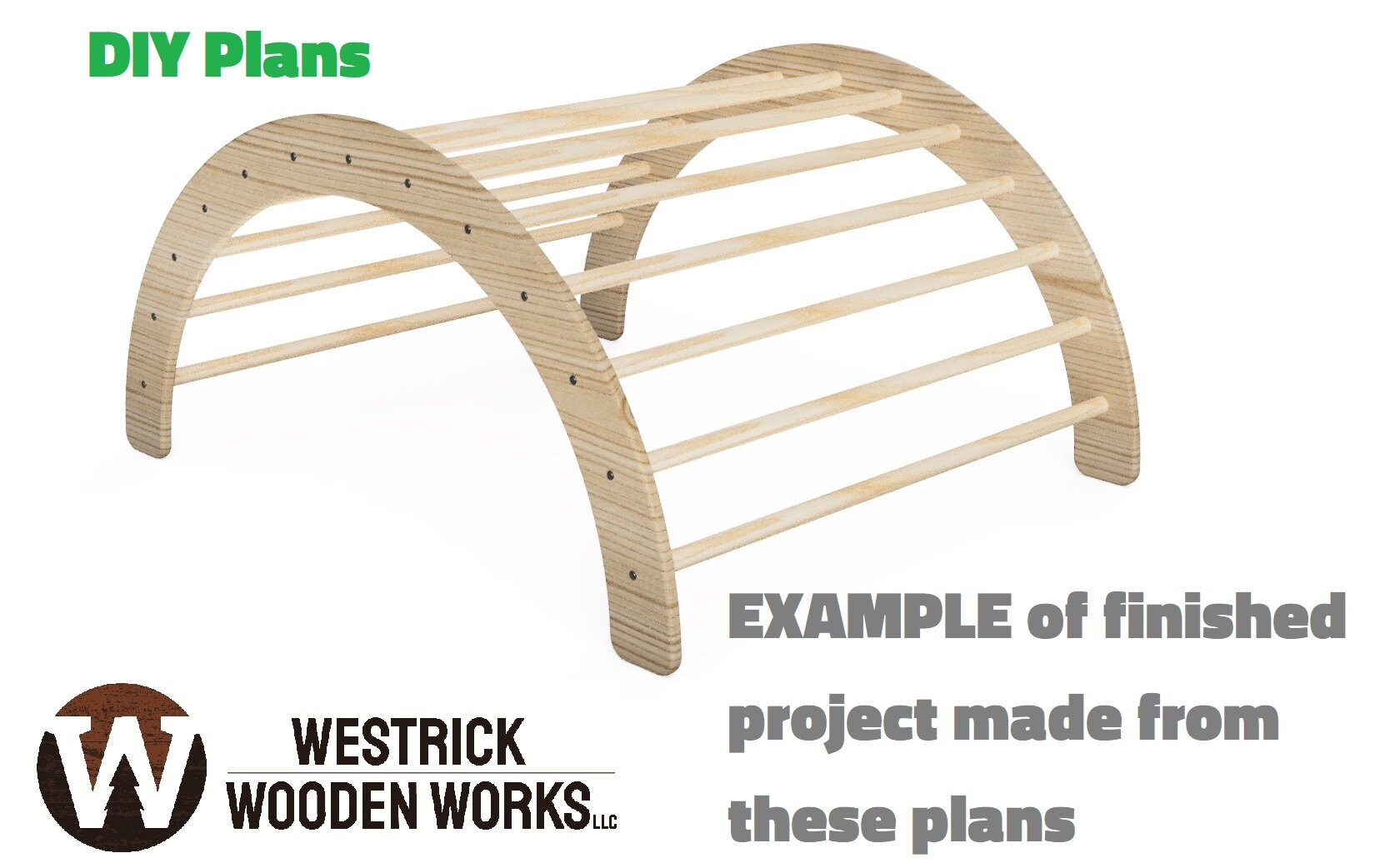 DIY Plans

EXAMPLE of finished project made from these plans

W

WESTRICK WOODEN WORKS LLC